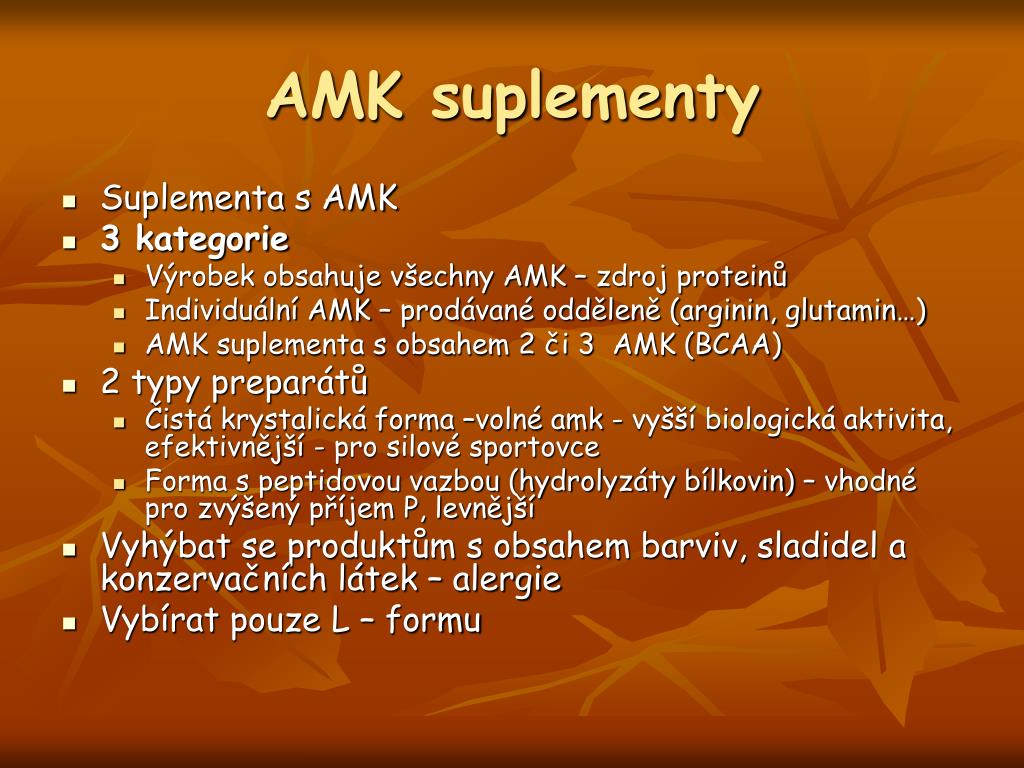 AMK suplementy

- Suplementa s AMK
- 3 kategorie
  - Výrobek obsahuje všechny AMK – zdroj proteinů
  - Individuální AMK – prodávané odděleně (arginin, glutamin…)
  - AMK suplementa s obsahem 2 či 3 AMK (BCAA)
- 2 typy preparátů
  - Čistá krystalická forma –volné amk - vyšší biologická aktivita, efektivnější - pro silové sportovce
  - Forma s peptidovou vazbou (hydrolyzáty bílkovin) – vhodné pro zvýšený příjem P, levnější
- Vyhýbat se produktům s obsahem barviv, sladidel a konzervačních látek – alergie
- Vybírat pouze L – formu